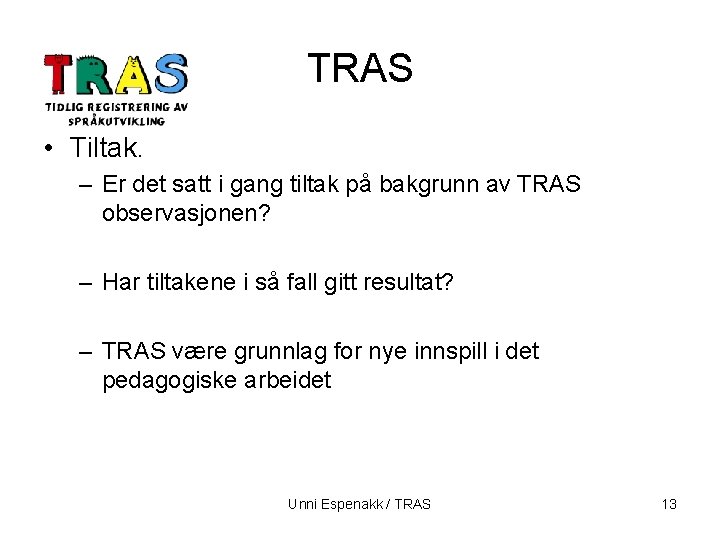 TRAS
TIDLIG REGISTRERING AV SPRÅKUTVIKLING

TRAS

• Tiltak.
– Er det satt i gang tiltak på bakgrunn av TRAS observasjonen?

– Har tiltakene i så fall gitt resultat?

– TRAS være grunnlag for nye innspill i det pedagogiske arbeidet

Unni Espenakk / TRAS

13